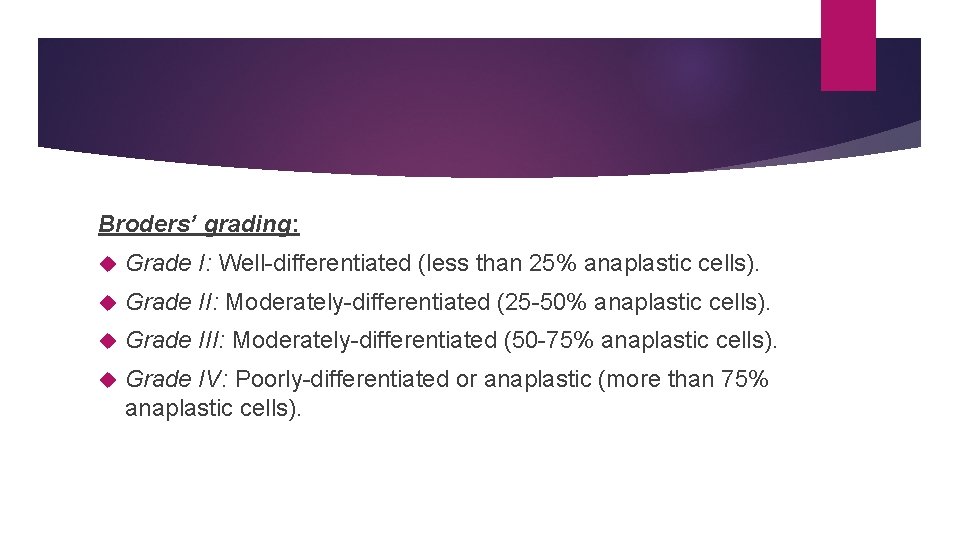 Broders' grading:

Grade I: Well-differentiated (less than 25% anaplastic cells).

Grade II: Moderately-differentiated (25-50% anaplastic cells).

Grade III: Moderately-differentiated (50-75% anaplastic cells).

Grade IV: Poorly-differentiated or anaplastic (more than 75% anaplastic cells).